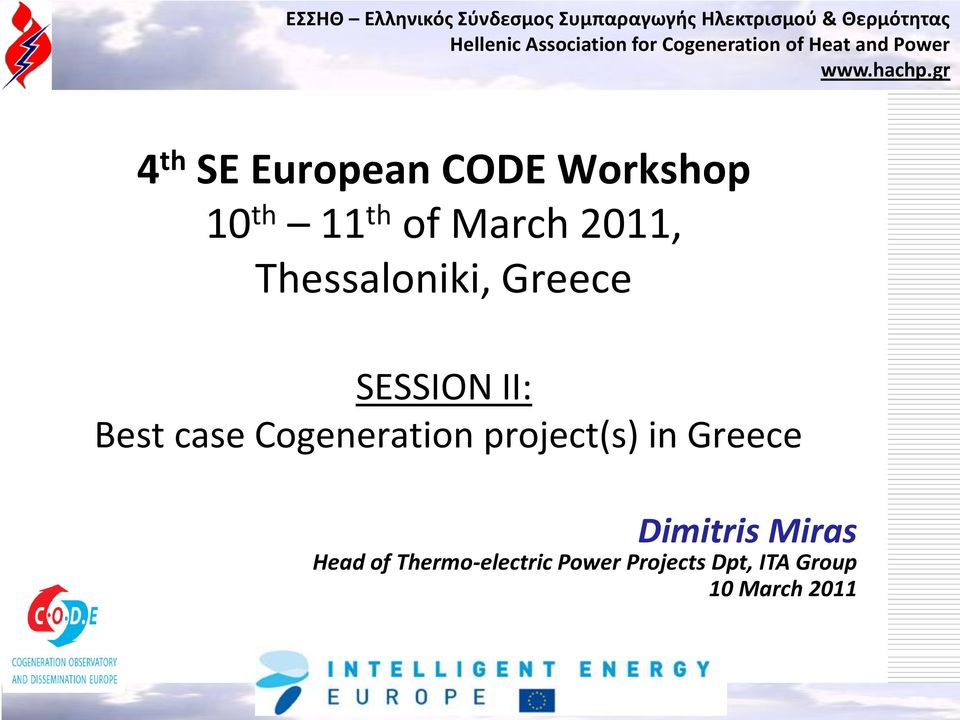 ΕΣΣΗΘ – Ελληνικός Σύνδεσμος Συμπαραγωγής Ηλεκτρισμού & Θερμότητας
Hellenic Association for Cogeneration of Heat and Power
www.hachp.gr

4$^{th}$ SE European CODE Workshop
10$^{th}$ – 11$^{th}$ of March 2011,
Thessaloniki, Greece

SESSION II:
Best case Cogeneration project(s) in Greece

Dimitris Miras
Head of Thermo-electric Power Projects Dpt, ITA Group
10 March 2011

C·O·D·E
COGENERATION OBSERVATORY AND DISSEMINATION EUROPE

INTELLIGENT ENERGY
EUROPE